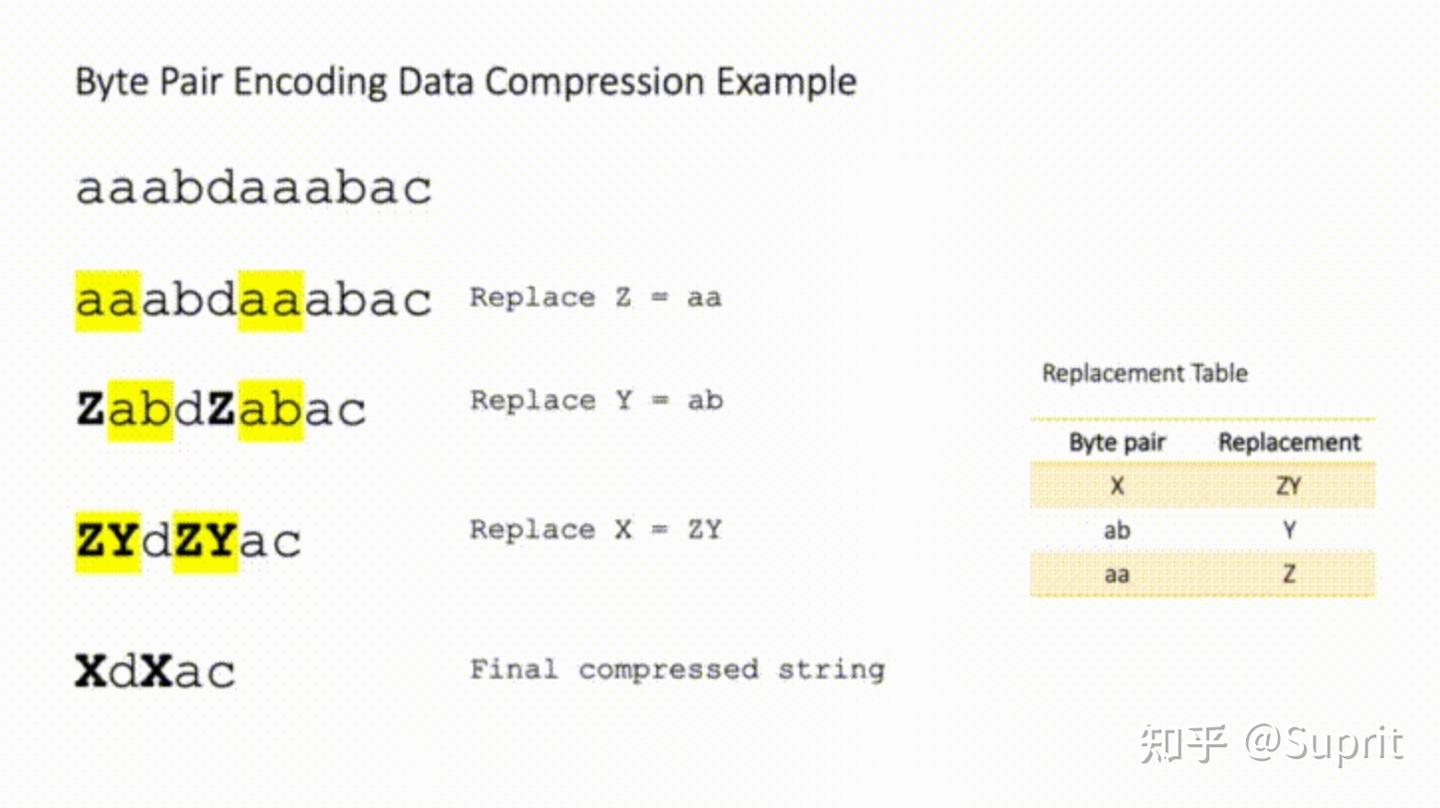 Byte Pair Encoding Data Compression Example

aaabdaaabac

aaabdaaabac Replace Z = aa

ZabdZabac Replace Y = ab

ZYdZYac Replace X = ZY

XdXac Final compressed string

Replacement Table

| Byte pair | Replacement |
|---|---|
| X | ZY |
| ab | Y |
| aa | Z |

知乎 @Suprit